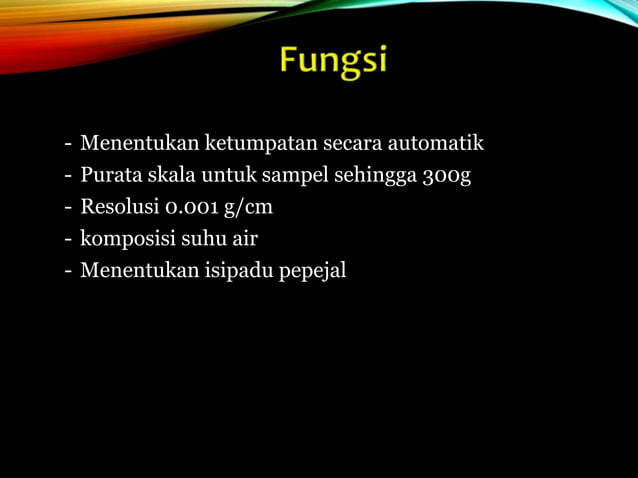 Fungsi

- Menentukan ketumpatan secara automatik
- Purata skala untuk sampel sehingga 300g
- Resolusi 0.001 g/cm
- komposisi suhu air
- Menentukan isipadu pepejal